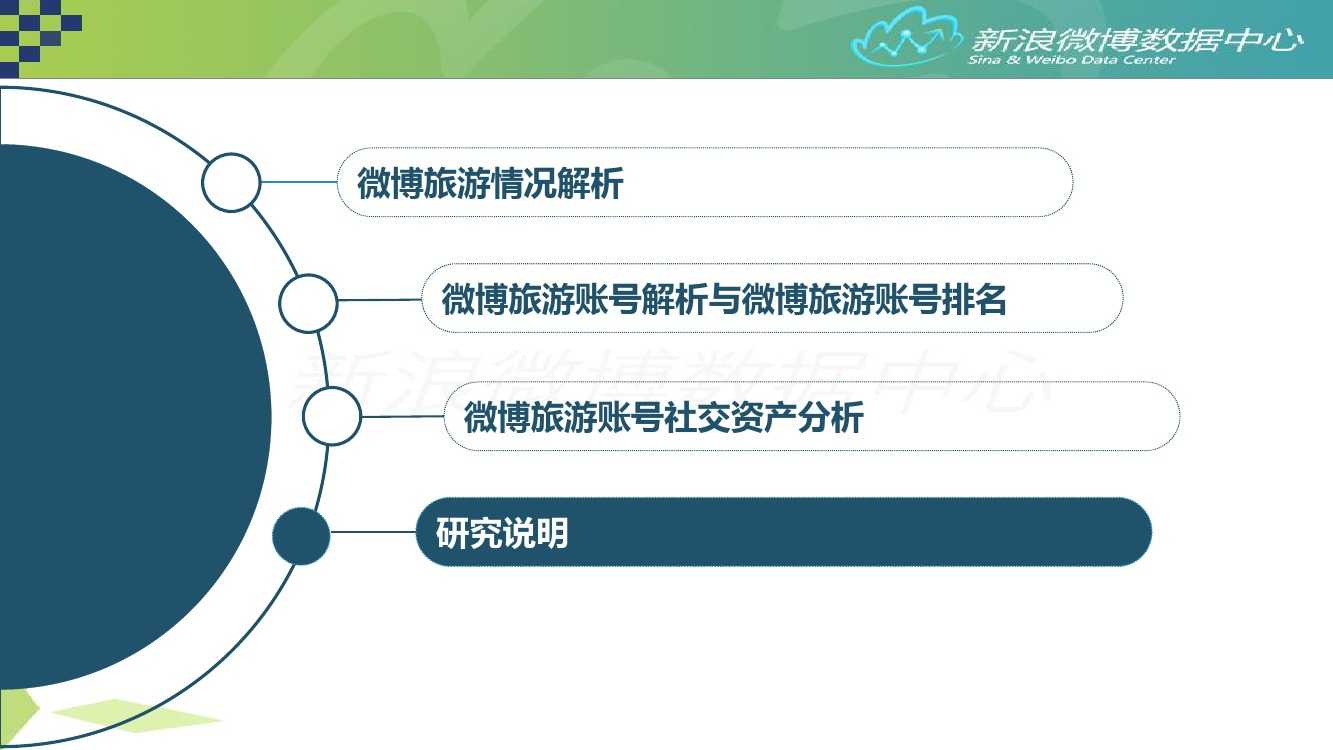 新浪微博数据中心
Sina & Weibo Data Center

微博旅游情况解析

微博旅游账号解析与微博旅游账号排名

新浪微博数据中心

微博旅游账号社交资产分析

研究说明